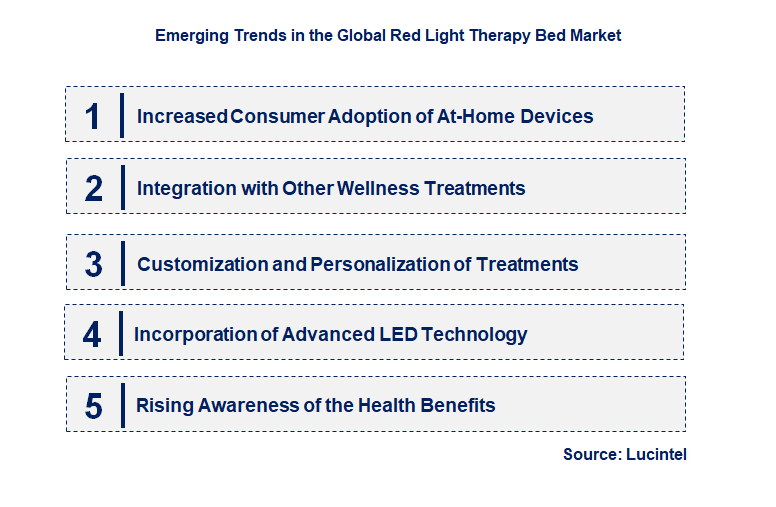 Emerging Trends in the Global Red Light Therapy Bed Market

1 Increased Consumer Adoption of At-Home Devices

2 Integration with Other Wellness Treatments

3 Customization and Personalization of Treatments

4 Incorporation of Advanced LED Technology

5 Rising Awareness of the Health Benefits

Source: Lucintel